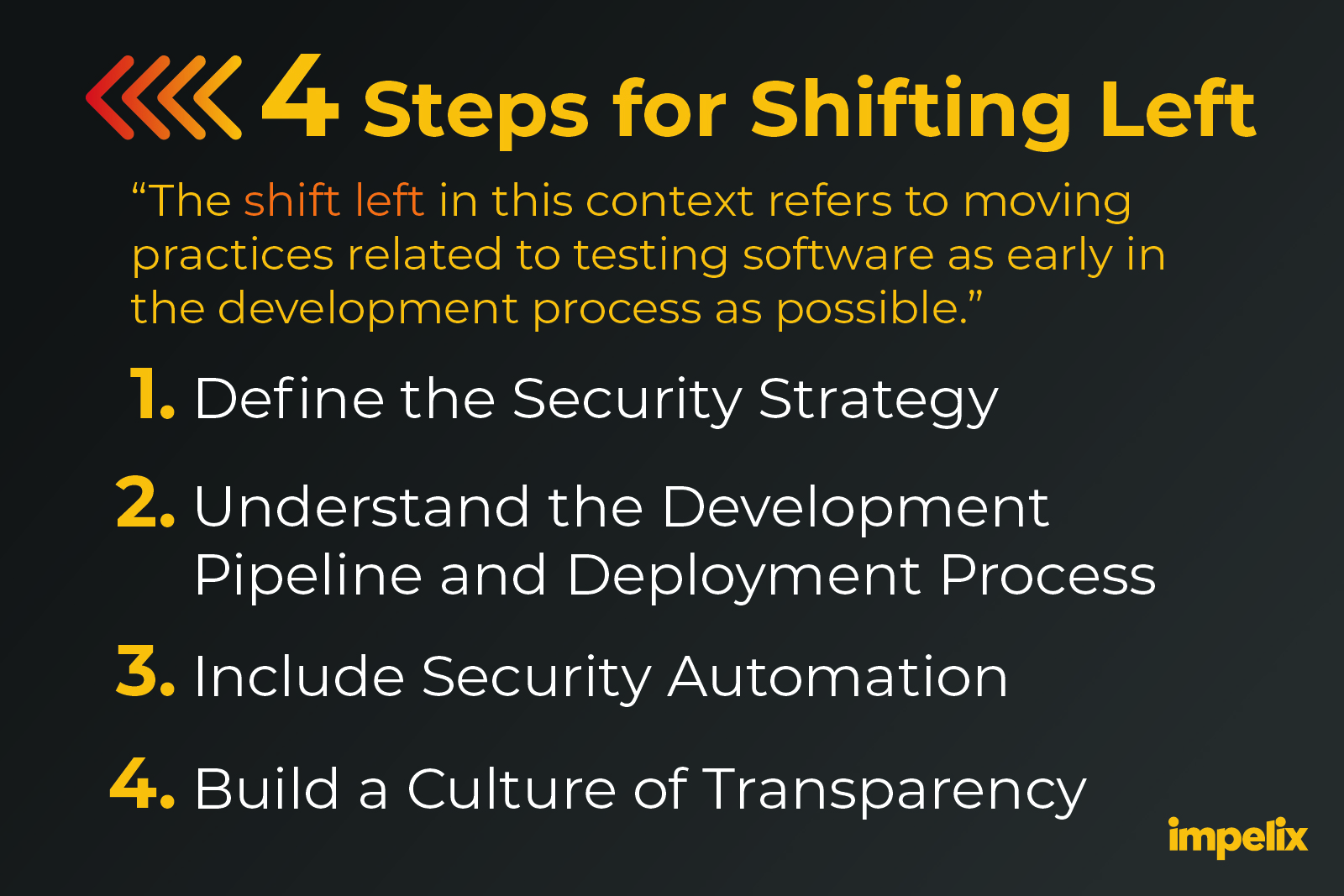 4 Steps for Shifting Left

“The shift left in this context refers to moving practices related to testing software as early in the development process as possible.”

1. Define the Security Strategy

2. Understand the Development Pipeline and Deployment Process

3. Include Security Automation

4. Build a Culture of Transparency

impelix